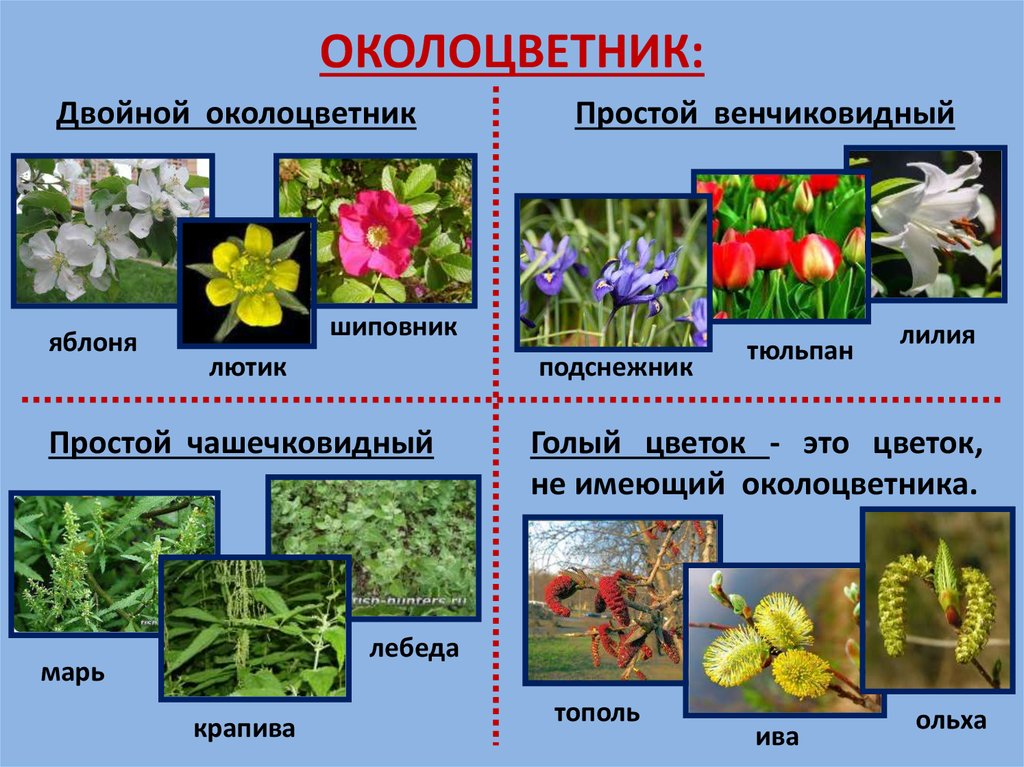 ОКОЛОЦВЕТНИК:

Двойной околоцветник

яблоня

лютик

шиповник

Простой венчиковидный

подснежник

тюльпан

лилия

Простой чашечковидный

марь

крапива

лебеда

Голый цветок - это цветок, не имеющий околоцветника.

тополь

ива

ольха